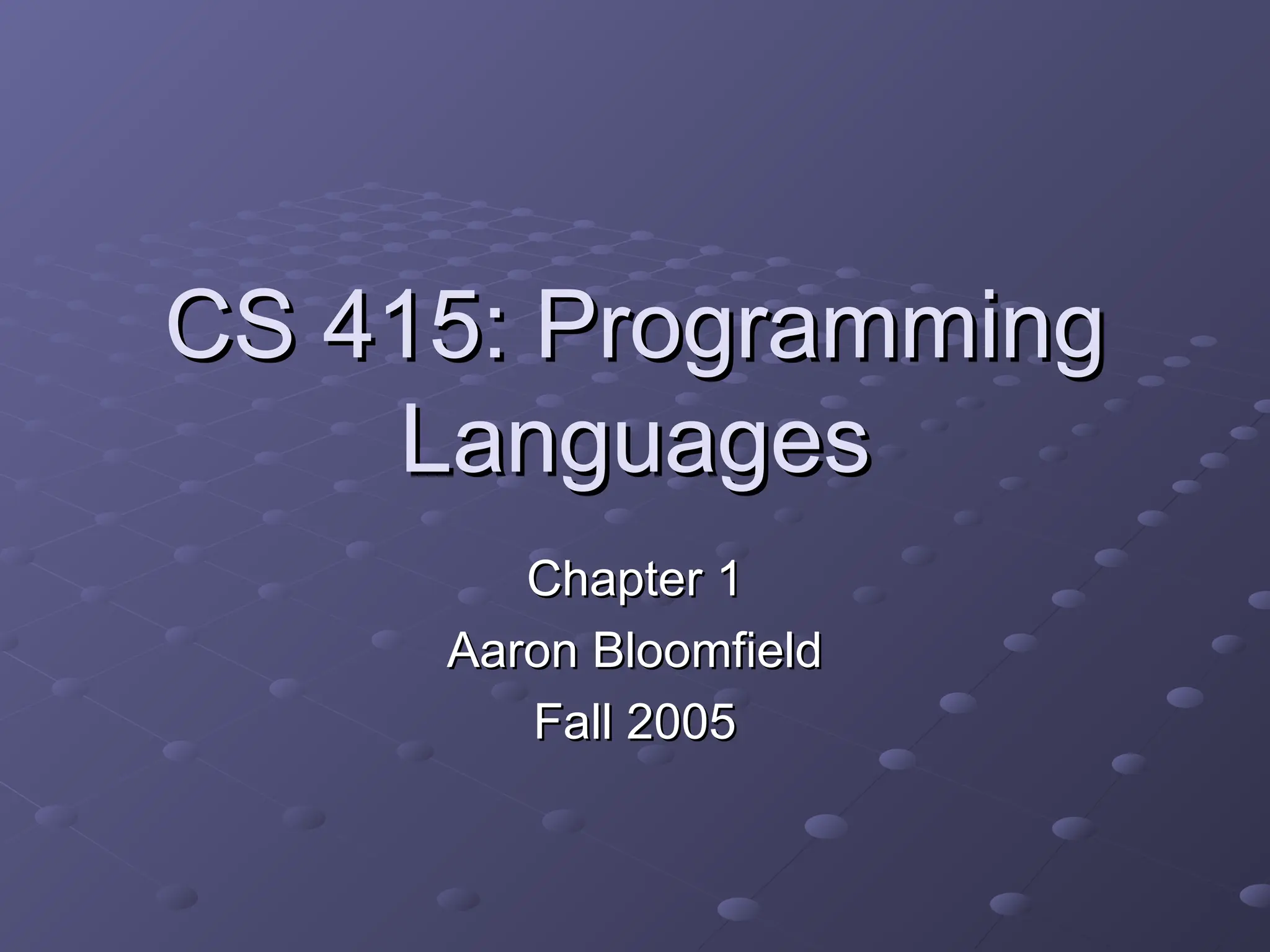 CS 415: Programming Languages

Chapter 1
Aaron Bloomfield
Fall 2005